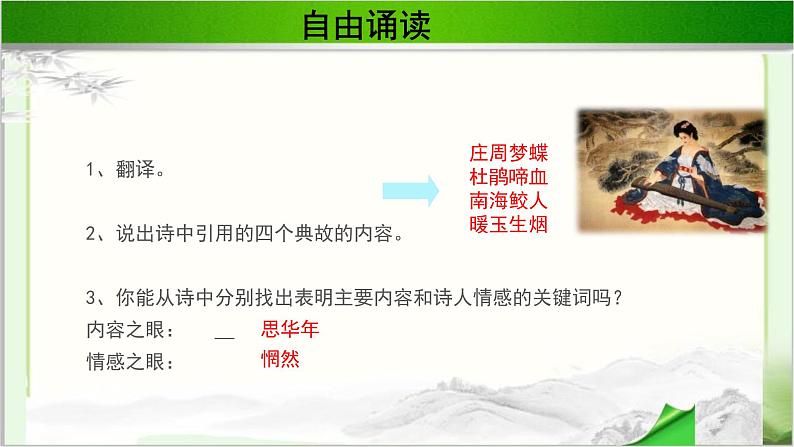 自由诵读

1、翻译。

2、说出诗中引用的四个典故的内容。

庄周梦蝶
杜鹃啼血
南海鲛人
暖玉生烟

3、你能从诗中分别找出表明主要内容和诗人情感的关键词吗？
内容之眼： __ 思华年
情感之眼： 惘然